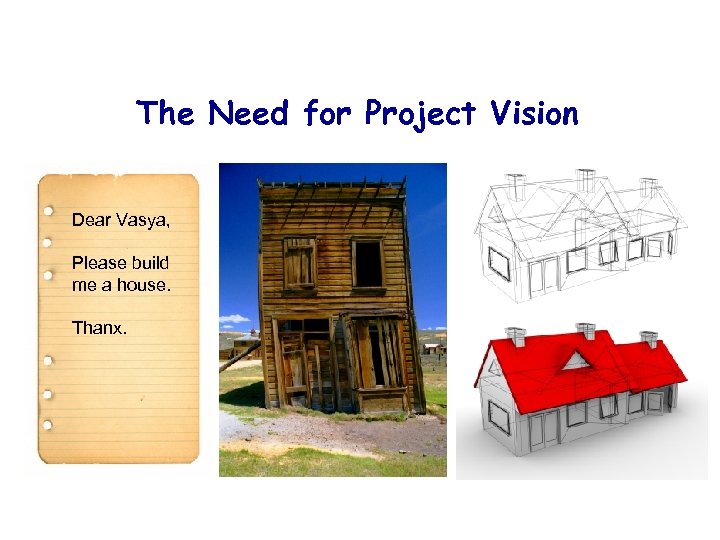 The Need for Project Vision

Dear Vasya,

Please build me a house.

Thanx.